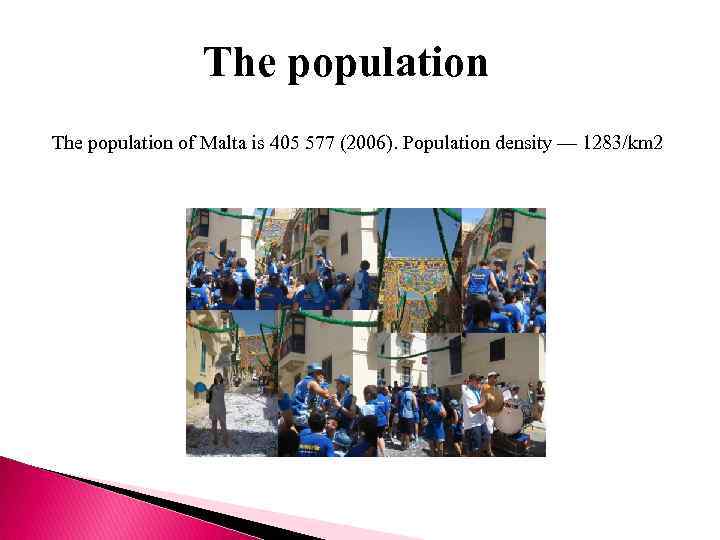 The population

The population of Malta is 405 577 (2006). Population density — 1283/km2